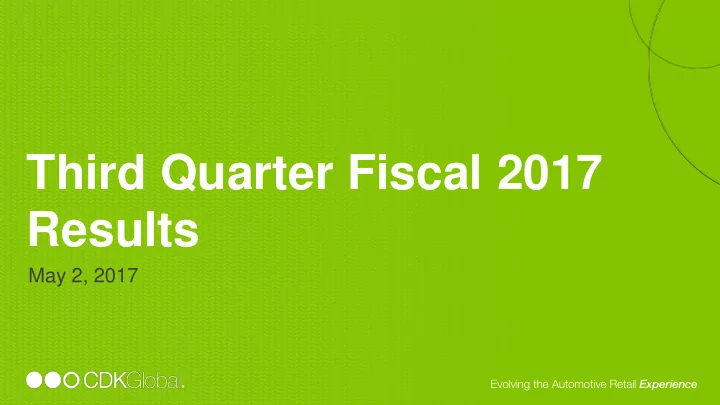 Third Quarter Fiscal 2017 Results

May 2, 2017

CDKGlobal.

Evolving the Automotive Retail Experience